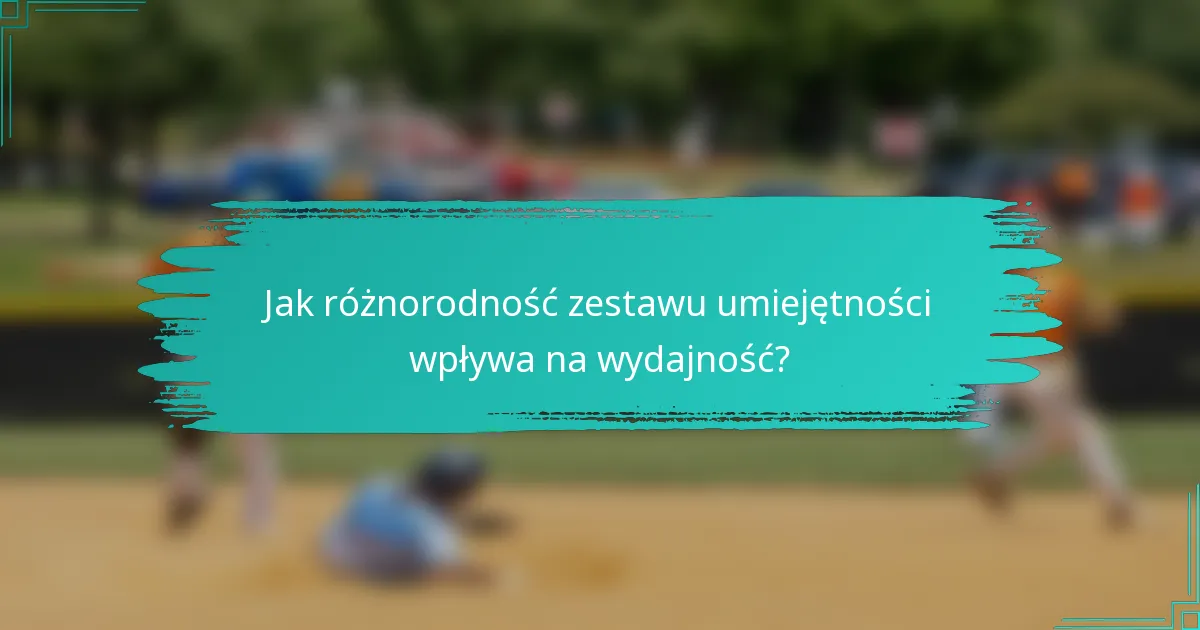 Jak różnorodność zestawu umiejętności wpływa na wydajność?